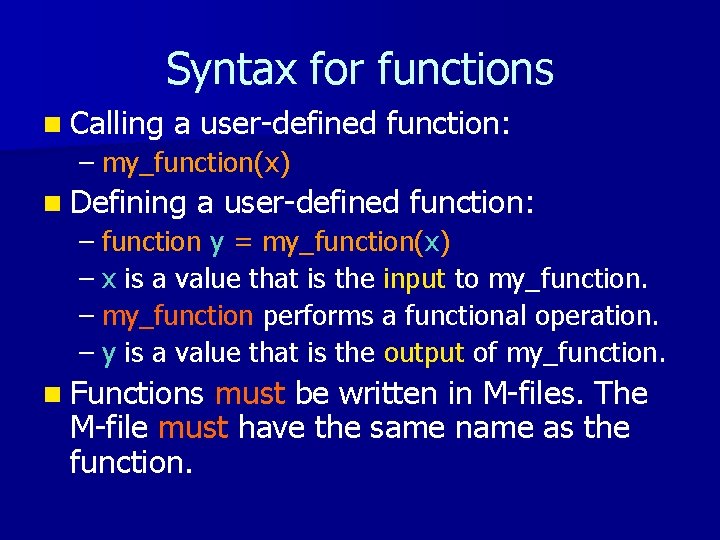 Syntax for functions

Calling a user-defined function:

– my_function(x)

Defining a user-defined function:

– function y = my_function(x)

– x is a value that is the input to my_function.

– my_function performs a functional operation.

– y is a value that is the output of my_function.

Functions must be written in M-files. The M-file must have the same name as the function.